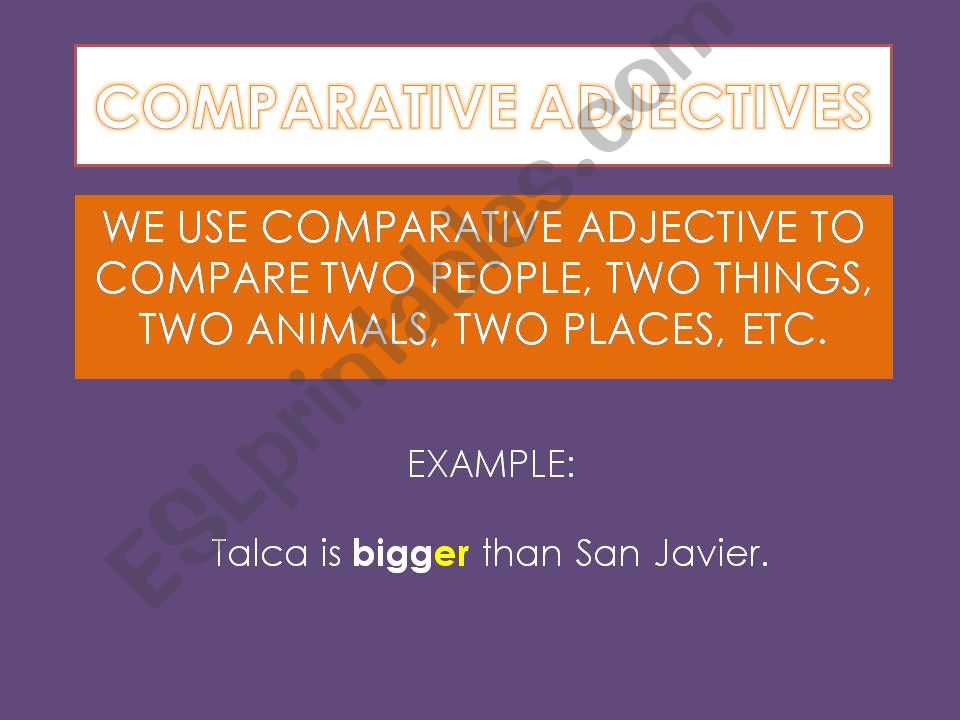 COMPARATIVE ADJECTIVES

WE USE COMPARATIVE ADJECTIVE TO COMPARE TWO PEOPLE, TWO THINGS, TWO ANIMALS, TWO PLACES, ETC.

EXAMPLE:

Talca is bigger than San Javier.

ESLprintables.com